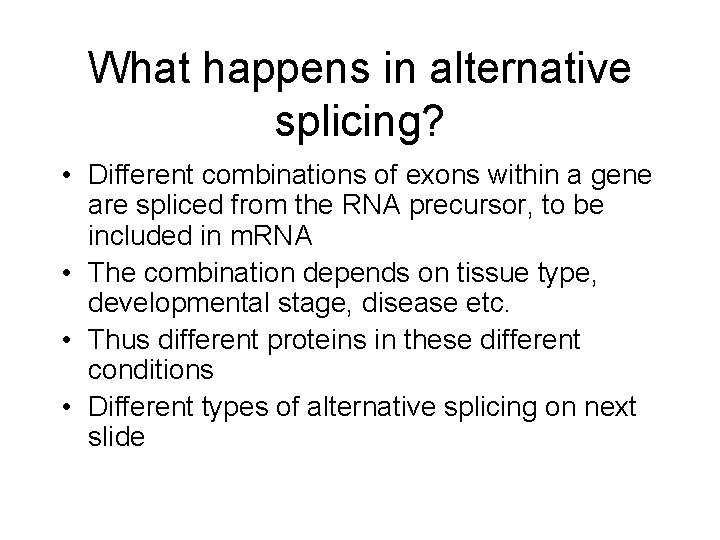 What happens in alternative splicing?

• Different combinations of exons within a gene are spliced from the RNA precursor, to be included in mRNA
• The combination depends on tissue type, developmental stage, disease etc.
• Thus different proteins in these different conditions
• Different types of alternative splicing on next slide